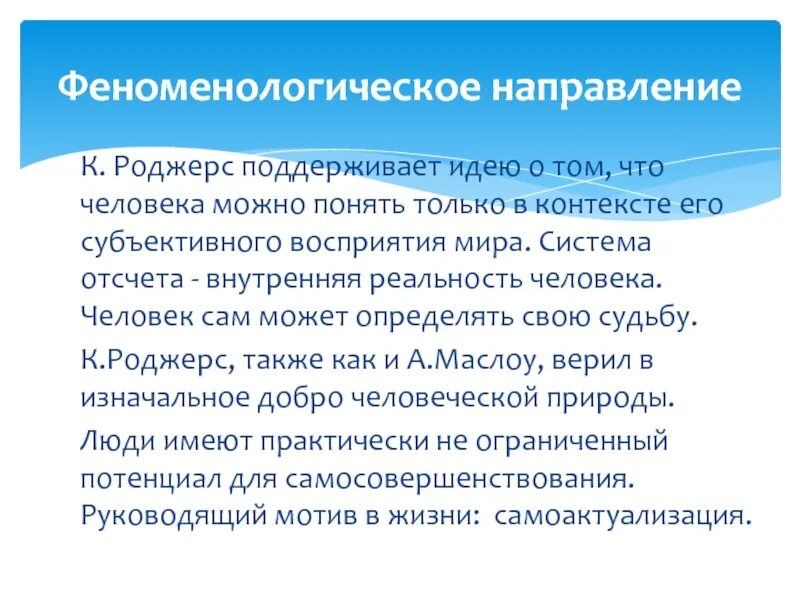 Феноменологическое направление

К. Роджерс поддерживает идею о том, что человека можно понять только в контексте его субъективного восприятия мира. Система отсчета - внутренняя реальность человека. Человек сам может определять свою судьбу.

К.Роджерс, также как и А.Маслоу, верил в изначальное добро человеческой природы.

Люди имеют практически не ограниченный потенциал для самосовершенствования. Руководящий мотив в жизни:  самоактуализация.